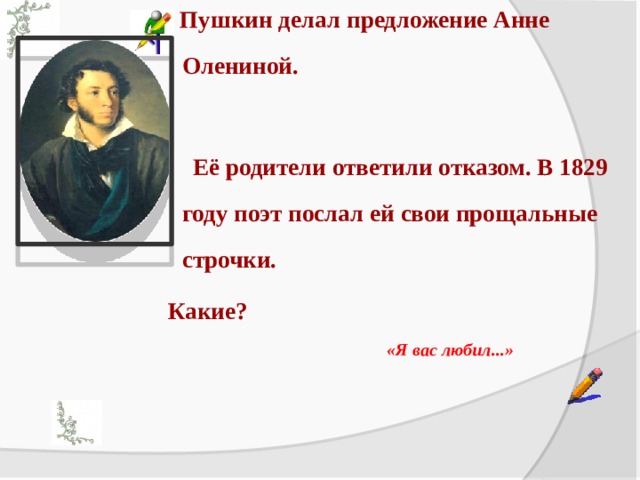 Пушкин делал предложение Анне Олениной.

Её родители ответили отказом. В 1829 году поэт послал ей свои прощальные строчки.

Какие?

«Я вас любил...»